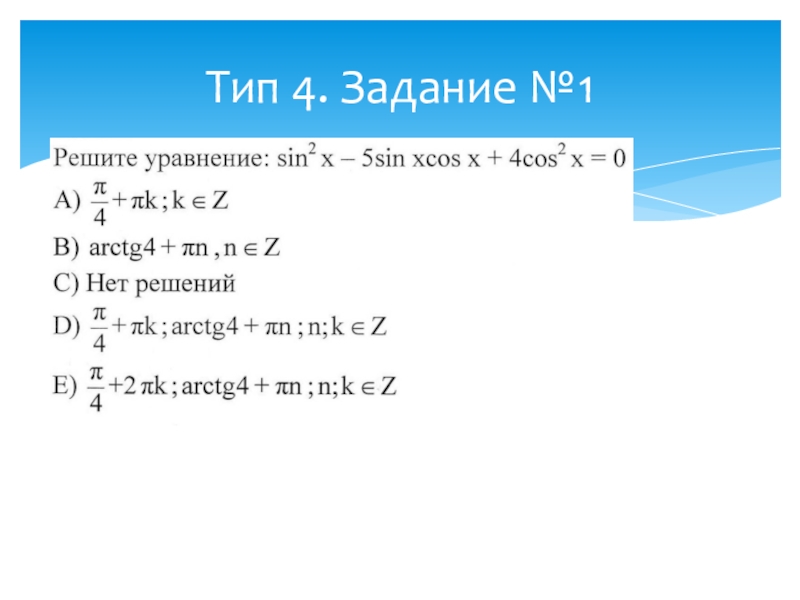 Тип 4. Задание №1

Решите уравнение: $\sin^2 x - 5\sin x\cos x + 4\cos^2 x = 0$

A) $\frac{\pi}{4} + \pi k; k \in Z$

B) $arctg4 + \pi n, n \in Z$

C) Нет решений

D) $\frac{\pi}{4} + \pi k; arctg4 + \pi n; n; k \in Z$

E) $\frac{\pi}{4} + 2\pi k; arctg4 + \pi n; n; k \in Z$